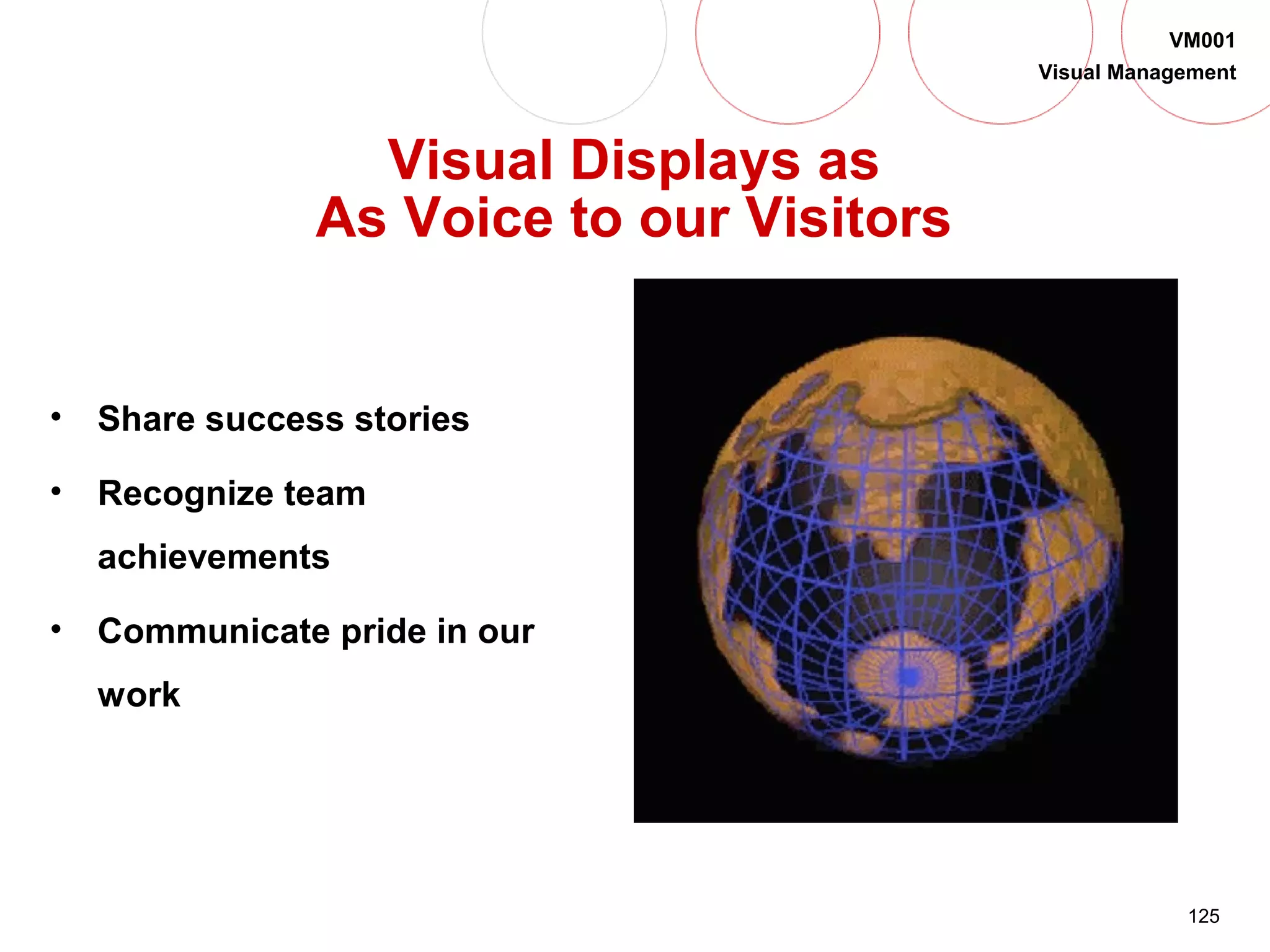 VM001
Visual Management

Visual Displays as
As Voice to our Visitors

• Share success stories
• Recognize team achievements
• Communicate pride in our work

125